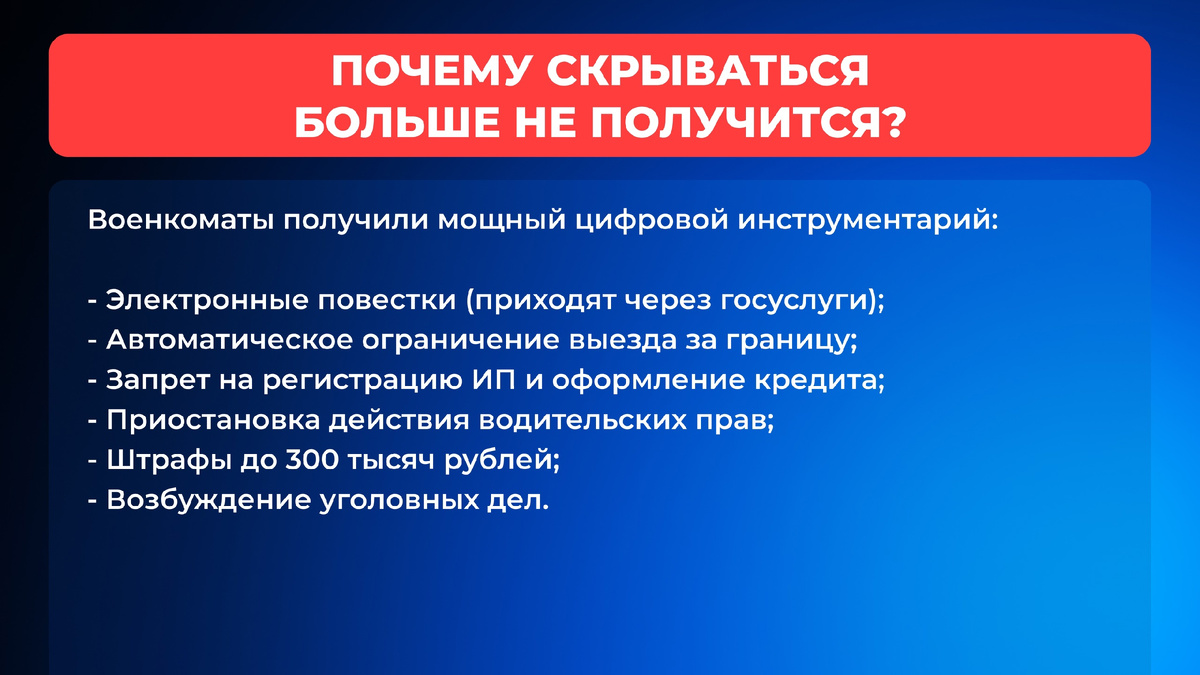 ПОЧЕМУ СКРЫВАТЬСЯ БОЛЬШЕ НЕ ПОЛУЧИТСЯ?

Военкоматы получили мощный цифровой инструментарий:

- Электронные повестки (приходят через госуслуги);
- Автоматическое ограничение выезда за границу;
- Запрет на регистрацию ИП и оформление кредита;
- Приостановка действия водительских прав;
- Штрафы до 300 тысяч рублей;
- Возбуждение уголовных дел.